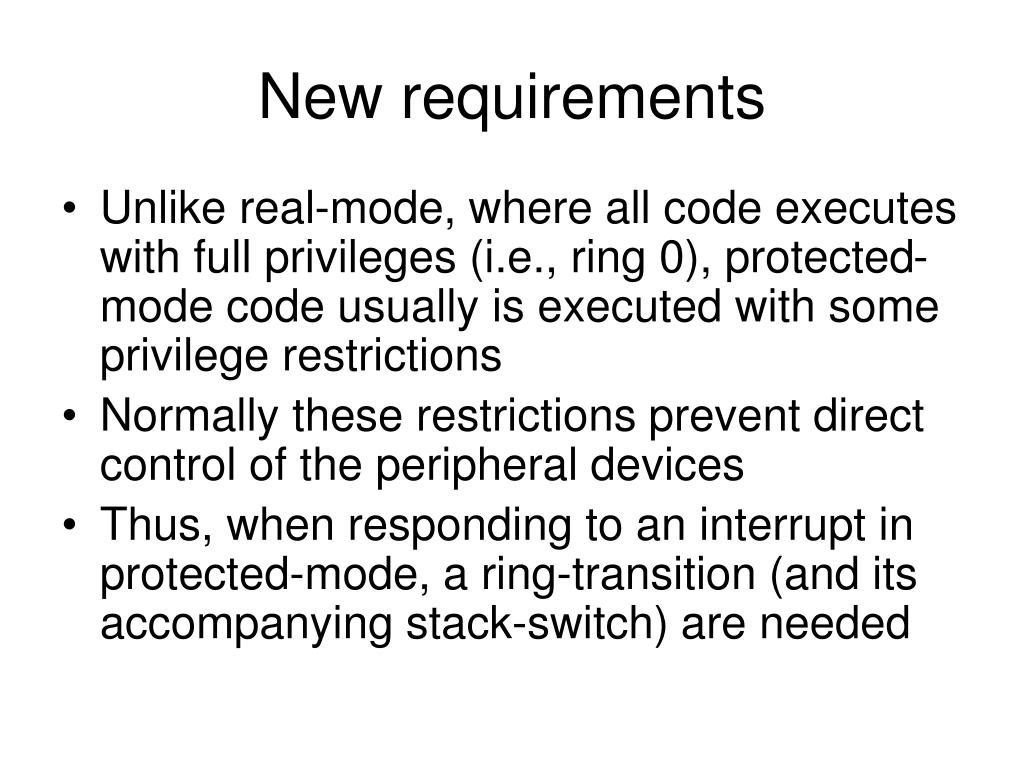 New requirements

• Unlike real-mode, where all code executes with full privileges (i.e., ring 0), protected-mode code usually is executed with some privilege restrictions
• Normally these restrictions prevent direct control of the peripheral devices
• Thus, when responding to an interrupt in protected-mode, a ring-transition (and its accompanying stack-switch) are needed